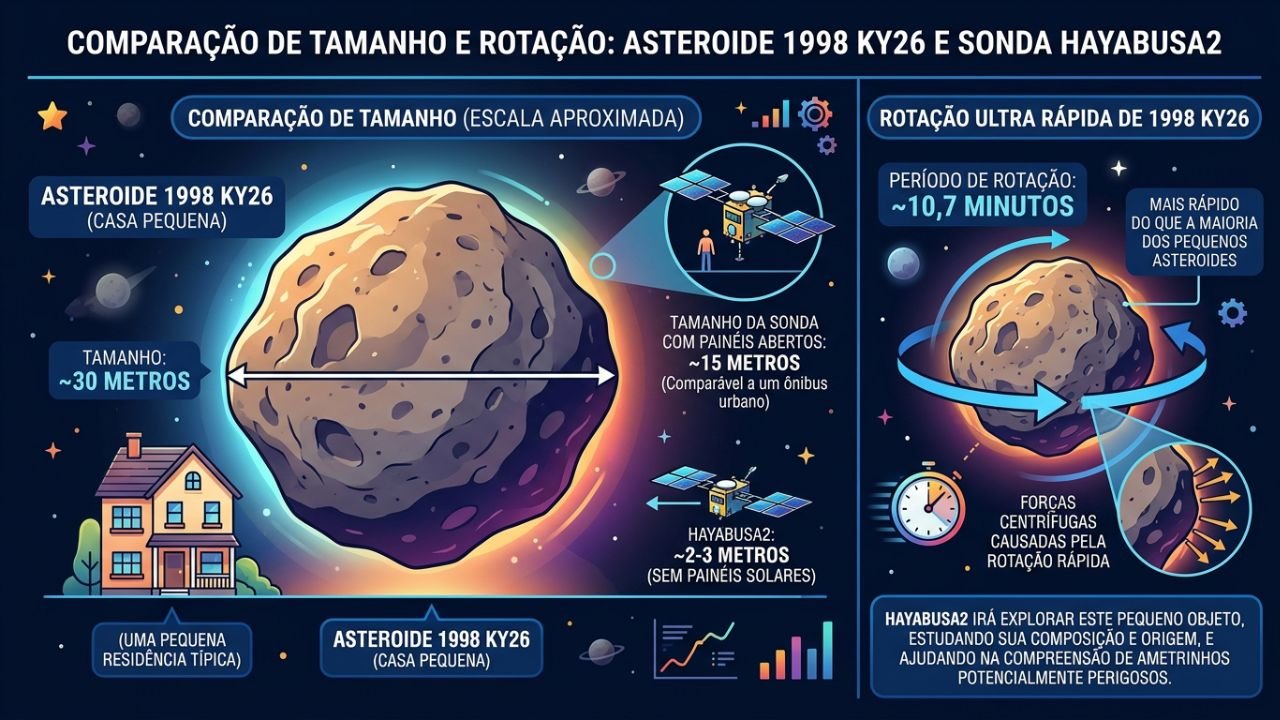 COMPARAÇÃO DE TAMANHO E ROTAÇÃO: ASTEROIDE 1998 KY26 E SONDA HAYABUSA2

COMPARAÇÃO DE TAMANHO (ESCALA APROXIMADA)

ASTEROIDE 1998 KY26
(CASA PEQUENA)

TAMANHO:
~30 METROS

TAMANHO DA SONDA COM PAINÉIS ABERTOS:
~15 METROS
(Comparável a um ônibus urbano)

HAYABUSA2:
~2-3 METROS
(SEM PAINÉIS SOLARES)

(UMA PEQUENA RESIDÊNCIA TÍPICA)

ASTEROIDE 1998 KY26
(CASA PEQUENA)

ROTAÇÃO ULTRA RÁPIDA DE 1998 KY26

PERÍODO DE ROTAÇÃO:
~10,7 MINUTOS

MAIS RÁPIDO DO QUE A MAIORIA DOS PEQUENOS ASTEROIDES

FORÇAS CENTRÍFUGAS CAUSADAS PELA ROTAÇÃO RÁPIDA

HAYABUSA2 IRÁ EXPLORAR ESTE PEQUENO OBJETO, ESTUDANDO SUA COMPOSIÇÃO E ORIGEM, E AJUDANDO NA COMPREENSÃO DE AMETRINHOS POTENCIALMENTE PERIGOSOS.